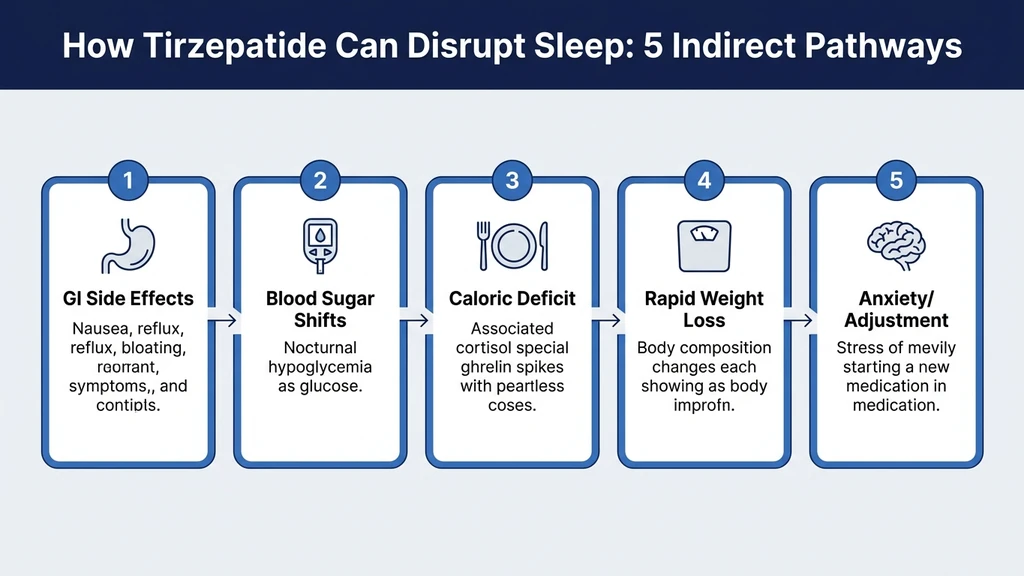 How Tirzepatide Can Disrupt Sleep: 5 Indirect Pathways

1
GI Side Effects
Nausea, reflux, reflux, bloating, reorrant, symptoms,, and contipls.

2
Blood Sugar Shifts
Nocturnal hypoglycemia as glucose.

3
Caloric Deficit
Associated cortisol special ghrelin spikes with peartless coses.

4
Rapid Weight Loss
Body composition changes each showing as body improfn.

5
Anxiety/ Adjustment
Stress of mevily starting a new medication in medication.